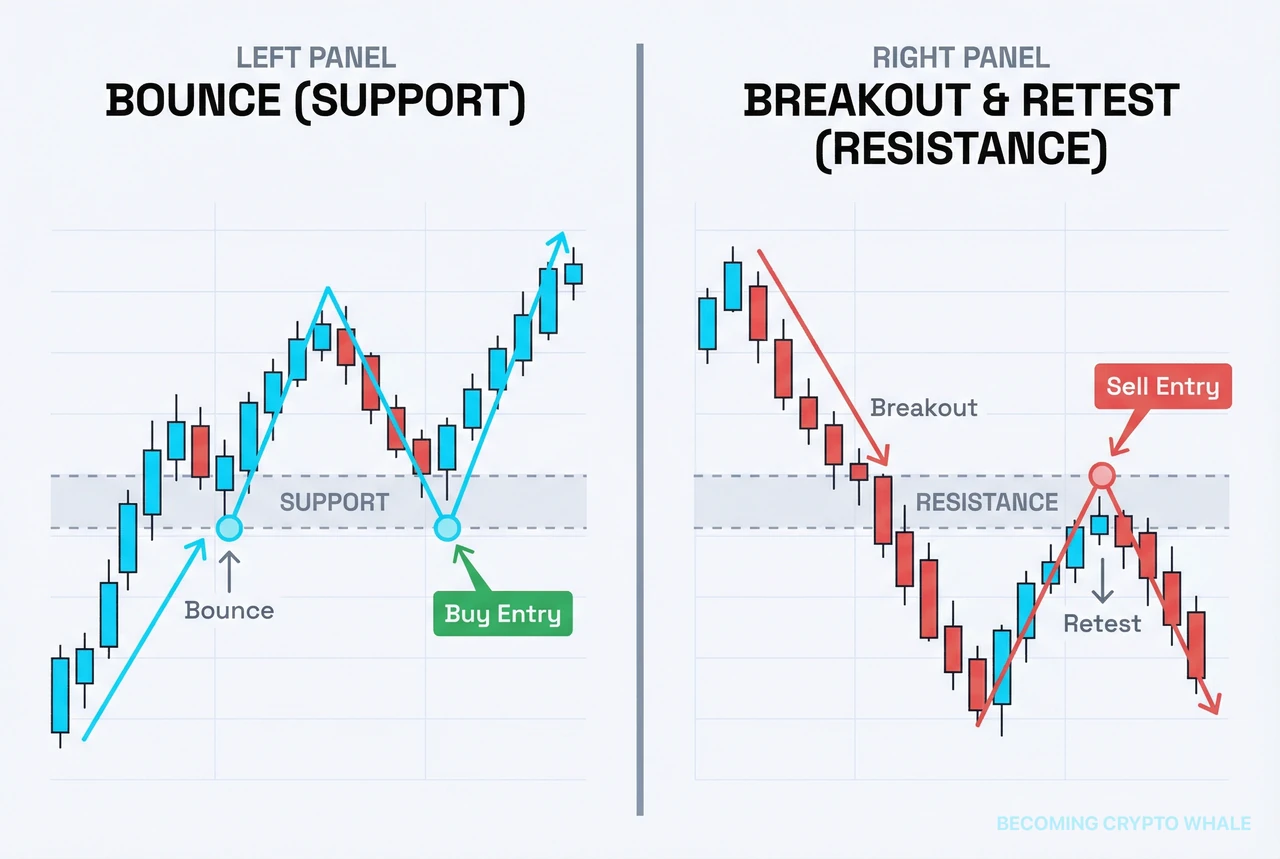 LEFT PANEL
BOUNCE (SUPPORT)

SUPPORT

Bounce

Buy Entry

RIGHT PANEL
BREAKOUT & RETEST (RESISTANCE)

Breakout

Sell Entry

RESISTANCE

Retest

BECOMING CRYPTO WHALE